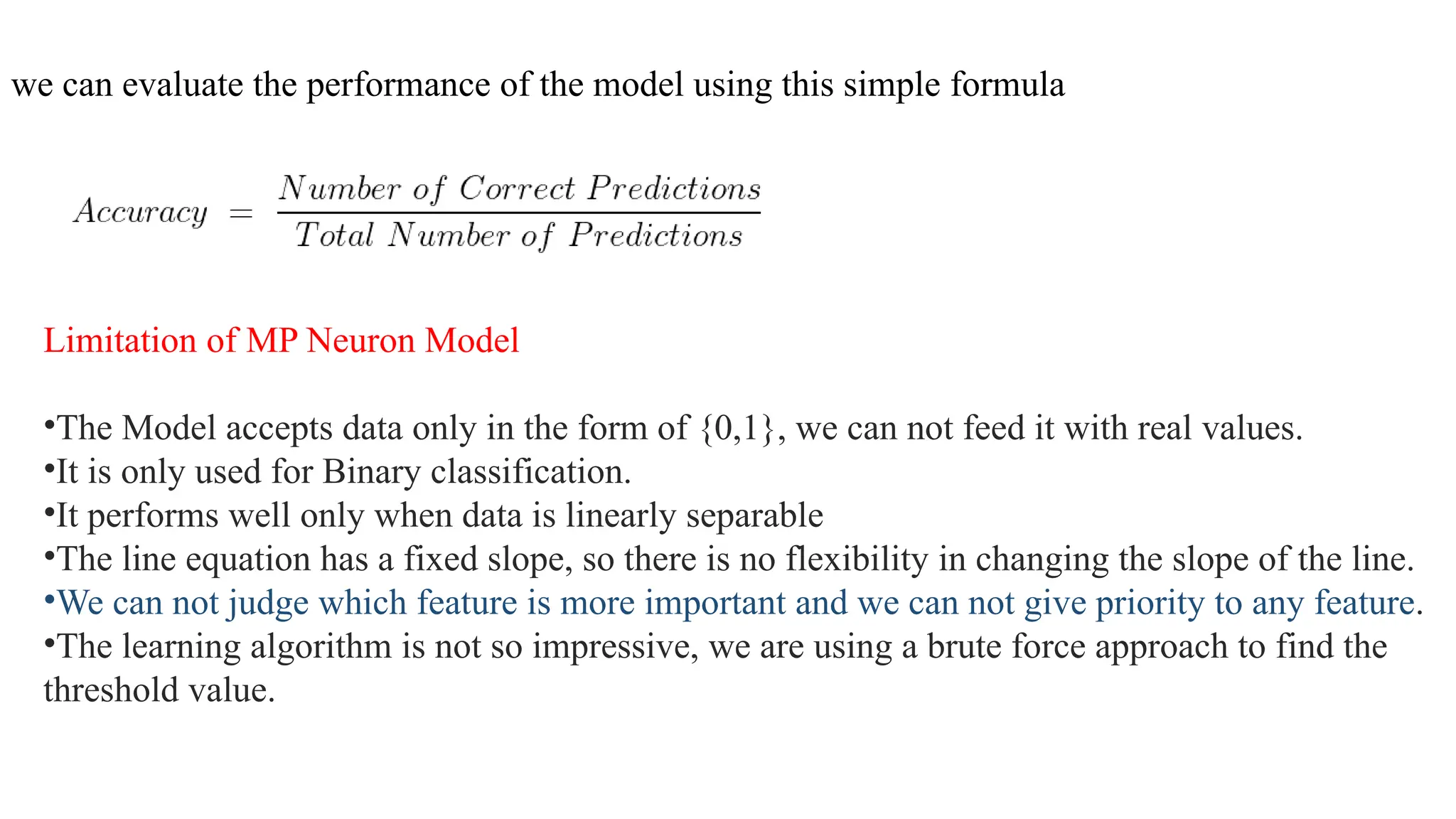 we can evaluate the performance of the model using this simple formula

$Accuracy = \frac{Number\ of\ Correct\ Predictions}{Total\ Number\ of\ Predictions}$

Limitation of MP Neuron Model

•The Model accepts data only in the form of {0,1}, we can not feed it with real values.
•It is only used for Binary classification.
•It performs well only when data is linearly separable
•The line equation has a fixed slope, so there is no flexibility in changing the slope of the line.
•We can not judge which feature is more important and we can not give priority to any feature.
•The learning algorithm is not so impressive, we are using a brute force approach to find the threshold value.